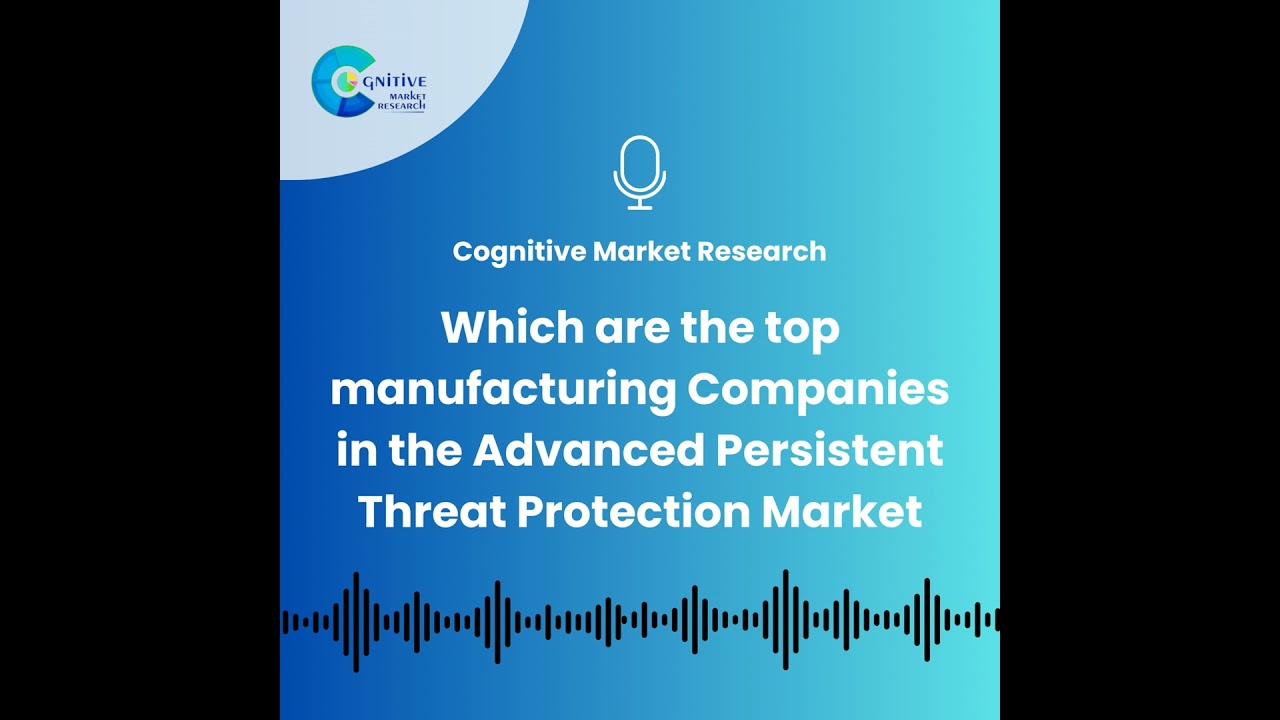 COGNITIVE MARKET RESEARCH

Cognitive Market Research

Which are the top manufacturing Companies in the Advanced Persistent Threat Protection Market